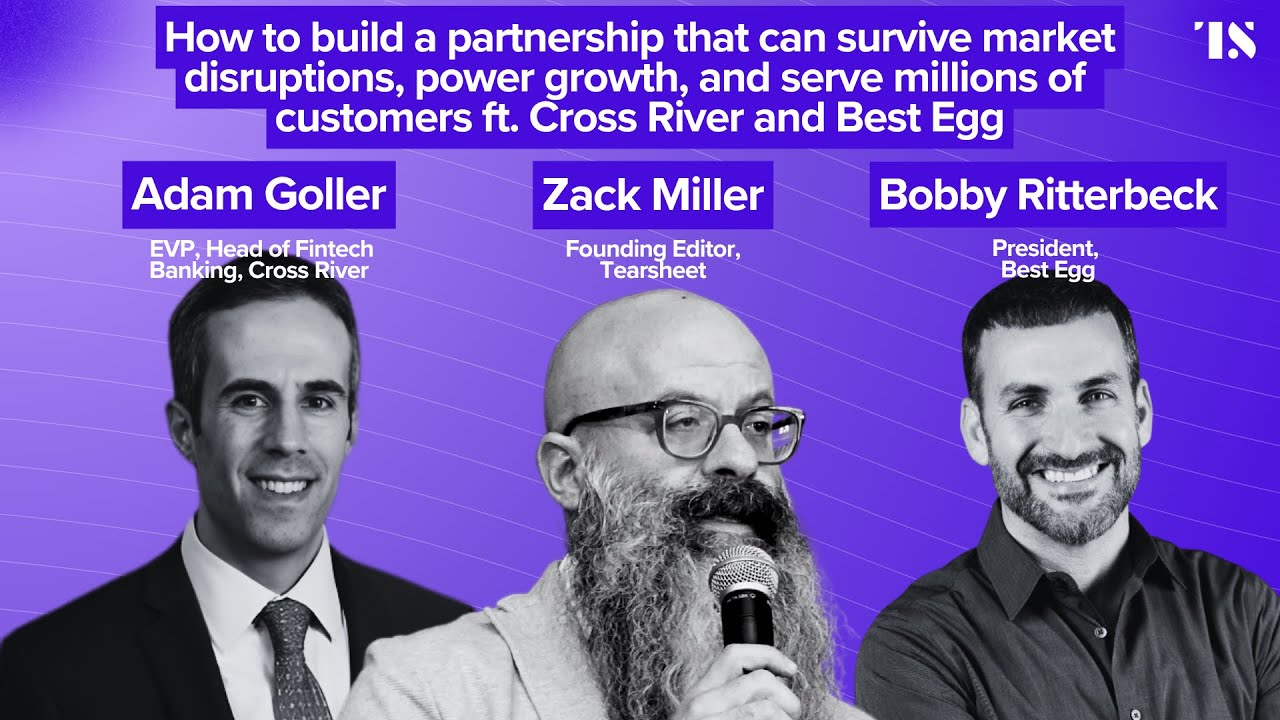 How to build a partnership that can survive market disruptions, power growth, and serve millions of customers ft. Cross River and Best Egg

TS

Adam Goller

EVP, Head of Fintech Banking, Cross River

Zack Miller

Founding Editor, Tearsheet

Bobby Ritterbeck

President, Best Egg